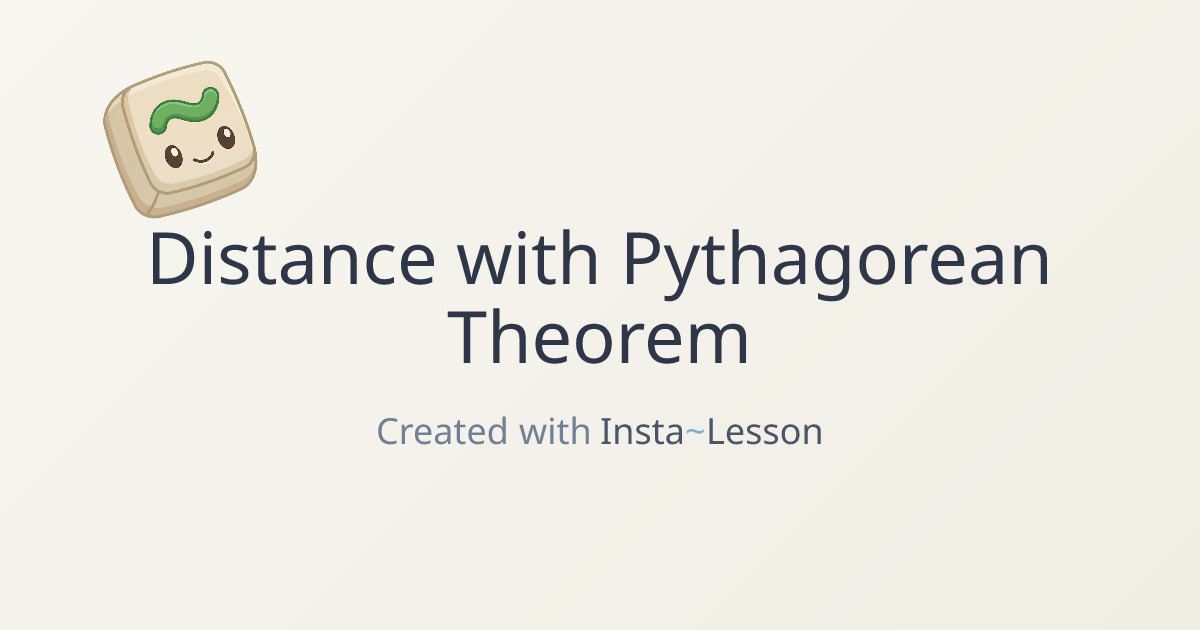 Distance with Pythagorean Theorem

Created with Insta~Lesson